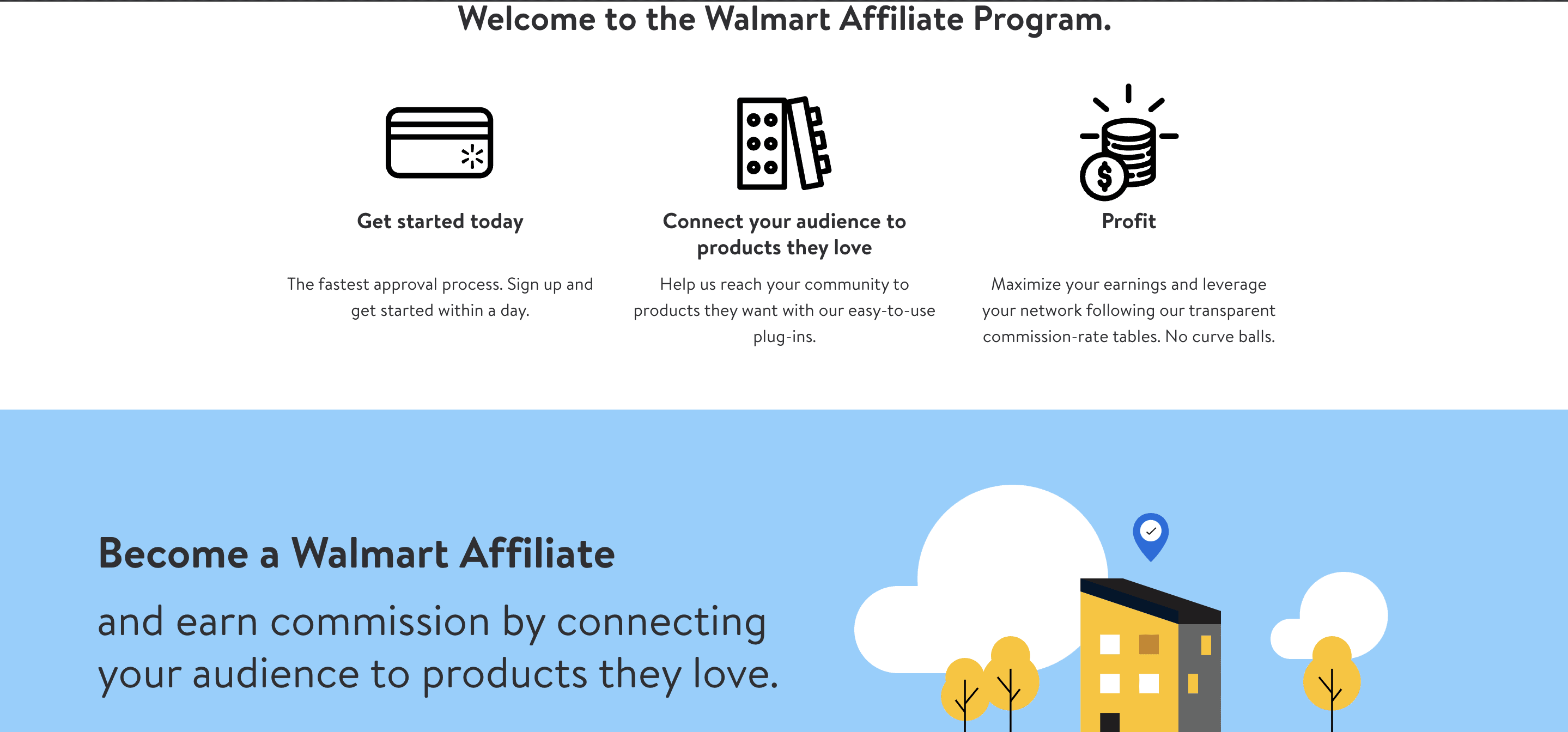 Welcome to the Walmart Affiliate Program.

Get started today

The fastest approval process. Sign up and get started within a day.

Connect your audience to products they love

Help us reach your community to products they want with our easy-to-use plug-ins.

Profit

Maximize your earnings and leverage your network following our transparent commission-rate tables. No curve balls.

Become a Walmart Affiliate

and earn commission by connecting your audience to products they love.